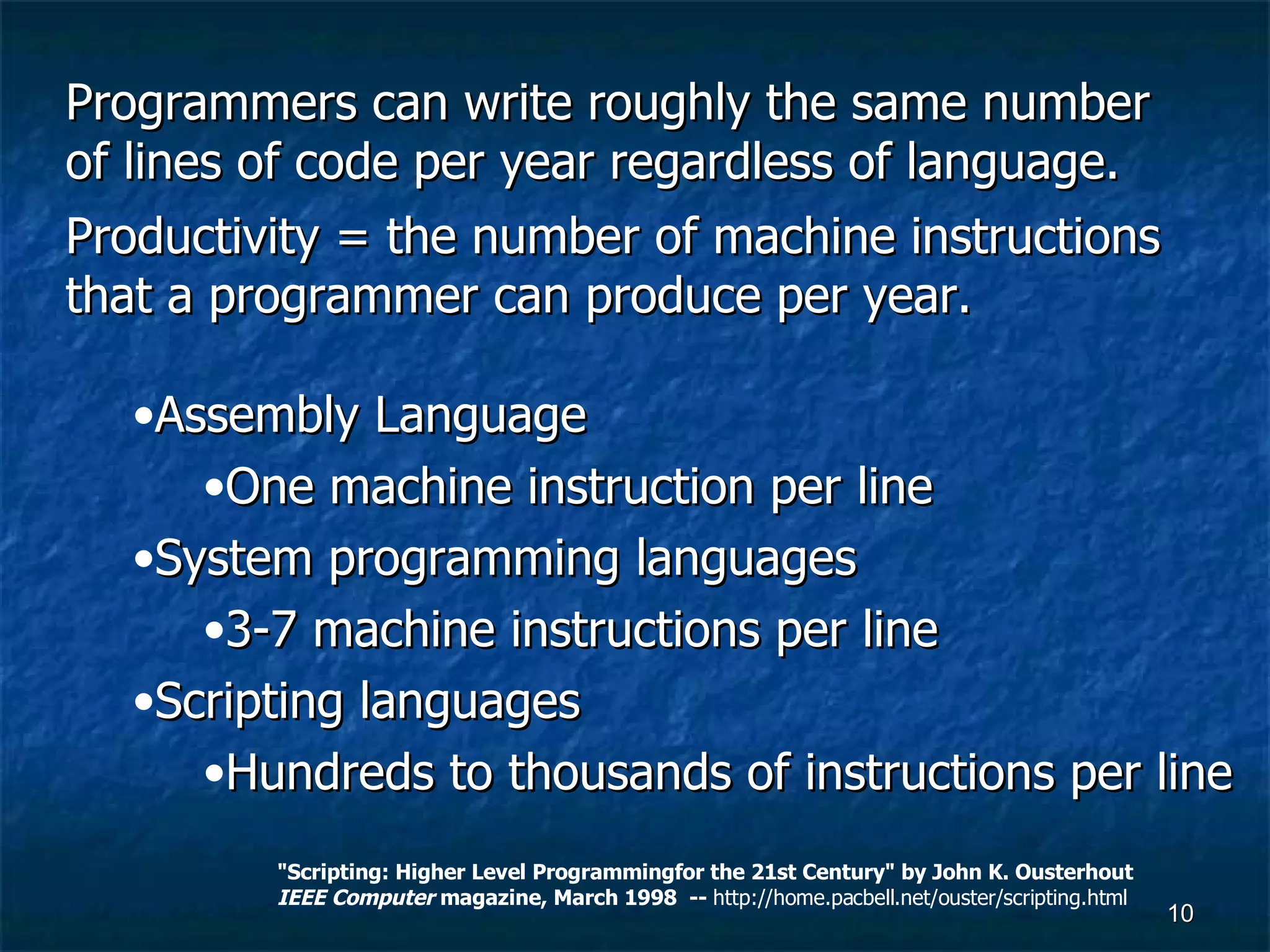 Programmers can write roughly the same number of lines of code per year regardless of language.

Productivity = the number of machine instructions that a programmer can produce per year.

•Assembly Language
•One machine instruction per line
•System programming languages
•3-7 machine instructions per line
•Scripting languages
•Hundreds to thousands of instructions per line

"Scripting: Higher Level Programmingfor the 21st Century" by John K. Ousterhout
IEEE Computer magazine, March 1998 -- http://home.pacbell.net/ouster/scripting.html

10